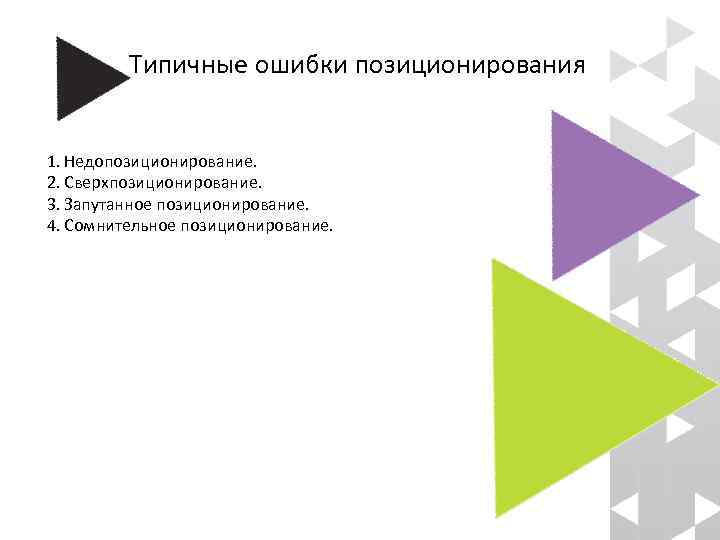 Типичные ошибки позиционирования

1. Недопозиционирование.
2. Сверхпозиционирование.
3. Запутанное позиционирование.
4. Сомнительное позиционирование.